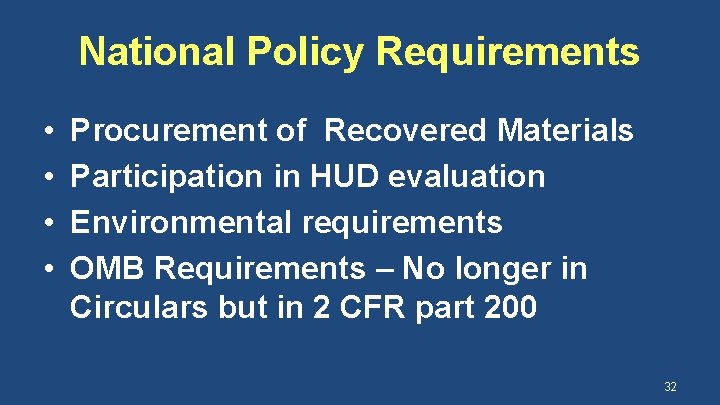 National Policy Requirements

• Procurement of Recovered Materials
• Participation in HUD evaluation
• Environmental requirements
• OMB Requirements – No longer in Circulars but in 2 CFR part 200

32